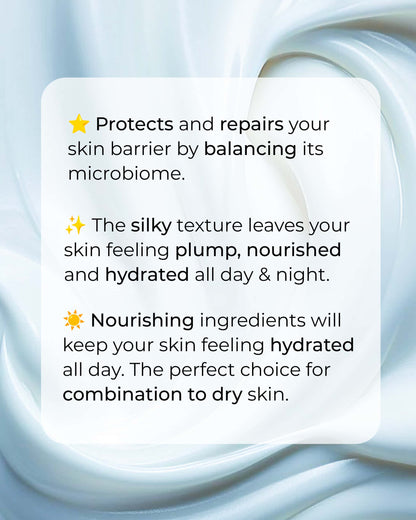 ⭐ Protects and repairs your skin barrier by balancing its microbiome.

✨ The silky texture leaves your skin feeling plump, nourished and hydrated all day & night.

☀️ Nourishing ingredients will keep your skin feeling hydrated all day. The perfect choice for combination to dry skin.